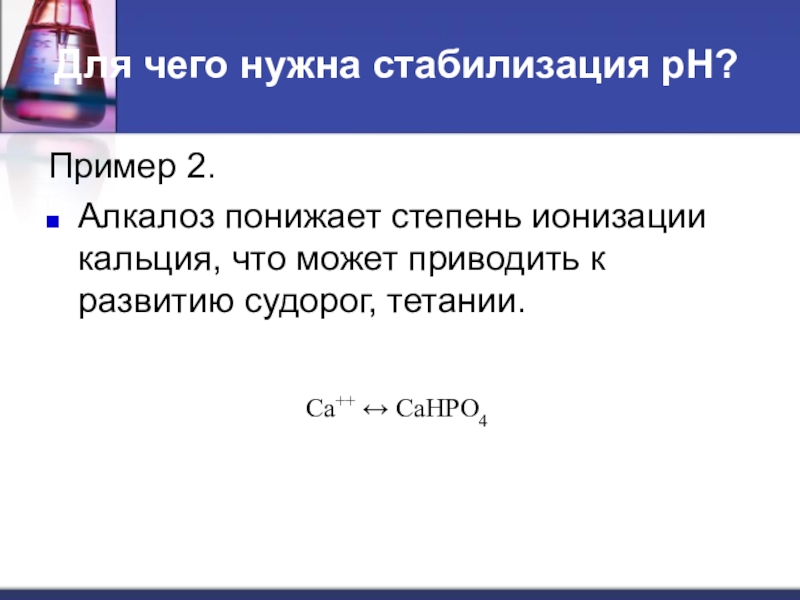 Для чего нужна стабилизация pH?

Пример 2.

Алкалоз понижает степень ионизации кальция, что может приводить к развитию судорог, тетании.

$Ca^{++} \leftrightarrow CaHPO_4$